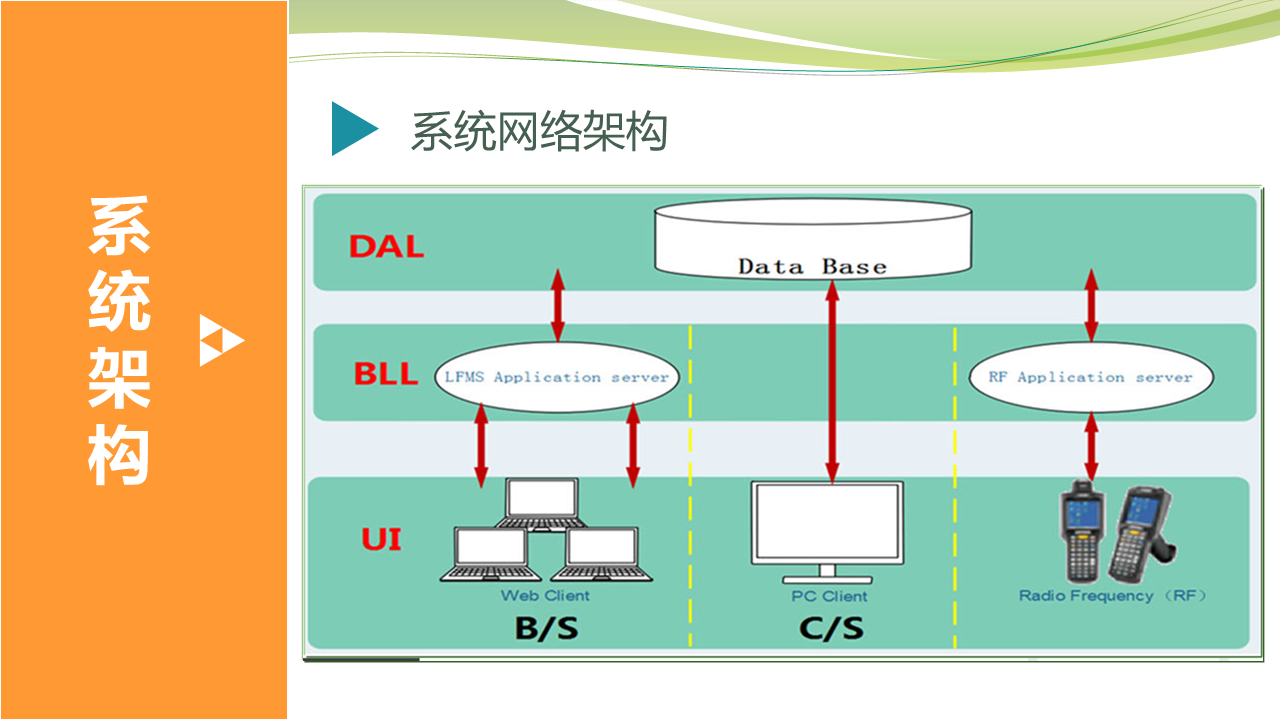 系统架构

系统网络架构

DAL

Data Base

BLL

LFMS Application server

RF Application server

UI

Web Client

B/S

PC Client

C/S

Radio Frequency（RF）